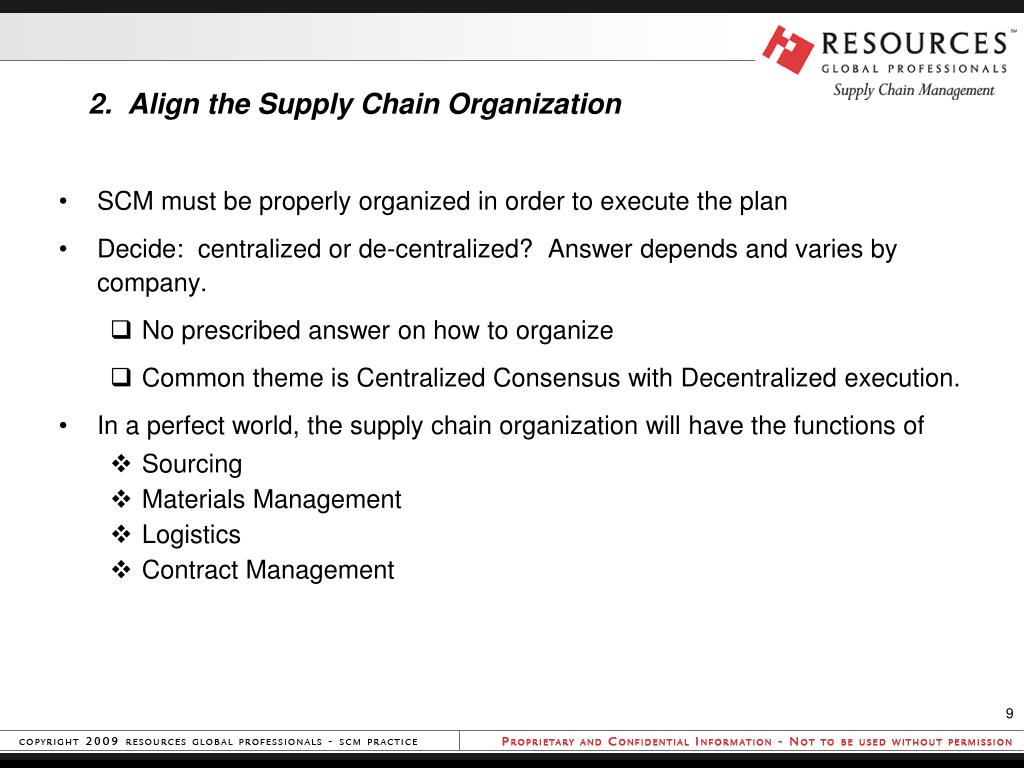 RESOURCES™
GLOBAL PROFESSIONALS
Supply Chain Management

2. Align the Supply Chain Organization

• SCM must be properly organized in order to execute the plan

• Decide: centralized or de-centralized? Answer depends and varies by company.

❑ No prescribed answer on how to organize

❑ Common theme is Centralized Consensus with Decentralized execution.

• In a perfect world, the supply chain organization will have the functions of

❖ Sourcing
❖ Materials Management
❖ Logistics
❖ Contract Management

9

COPYRIGHT 2009 RESOURCES GLOBAL PROFESSIONALS - SCM PRACTICE

PROPRIETARY AND CONFIDENTIAL INFORMATION - NOT TO BE USED WITHOUT PERMISSION